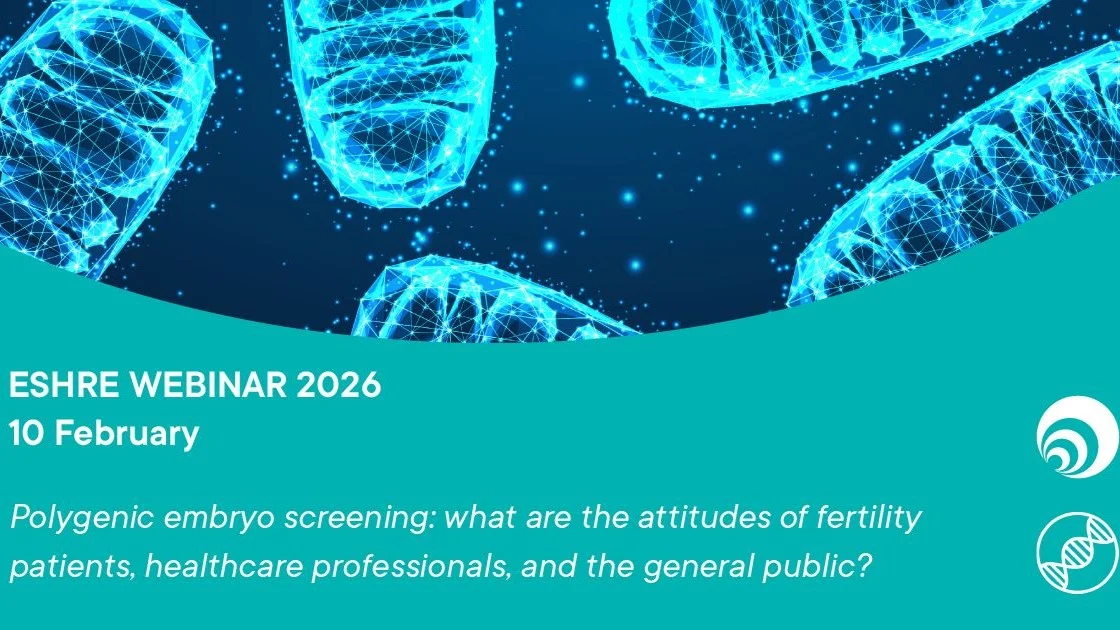 ESHRE WEBINAR 2026
10 February

Polygenic embryo screening: what are the attitudes of fertility patients, healthcare professionals, and the general public?